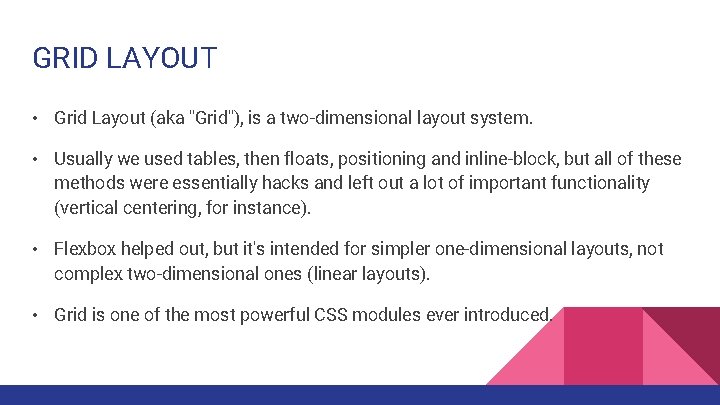 GRID LAYOUT

• Grid Layout (aka "Grid"), is a two-dimensional layout system.

• Usually we used tables, then floats, positioning and inline-block, but all of these methods were essentially hacks and left out a lot of important functionality (vertical centering, for instance).

• Flexbox helped out, but it's intended for simpler one-dimensional layouts, not complex two-dimensional ones (linear layouts).

• Grid is one of the most powerful CSS modules ever introduced.